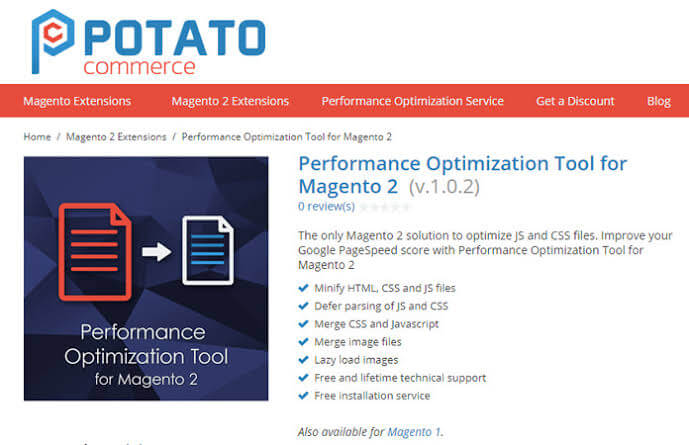 POTATO commerce

Magento Extensions Magento 2 Extensions Performance Optimization Service Get a Discount Blog

Home / Magento 2 Extensions / Performance Optimization Tool for Magento 2

Performance Optimization Tool for Magento 2

Performance Optimization Tool for Magento 2 (v.1.0.2)

0 review(s)

The only Magento 2 solution to optimize JS and CSS files. Improve your Google PageSpeed score with Performance Optimization Tool for Magento 2

Minify HTML, CSS and JS files
Defer parsing of JS and CSS
Merge CSS and Javascript
Merge image files
Lazy load images
Free and lifetime technical support
Free installation service

Also available for Magento 1.